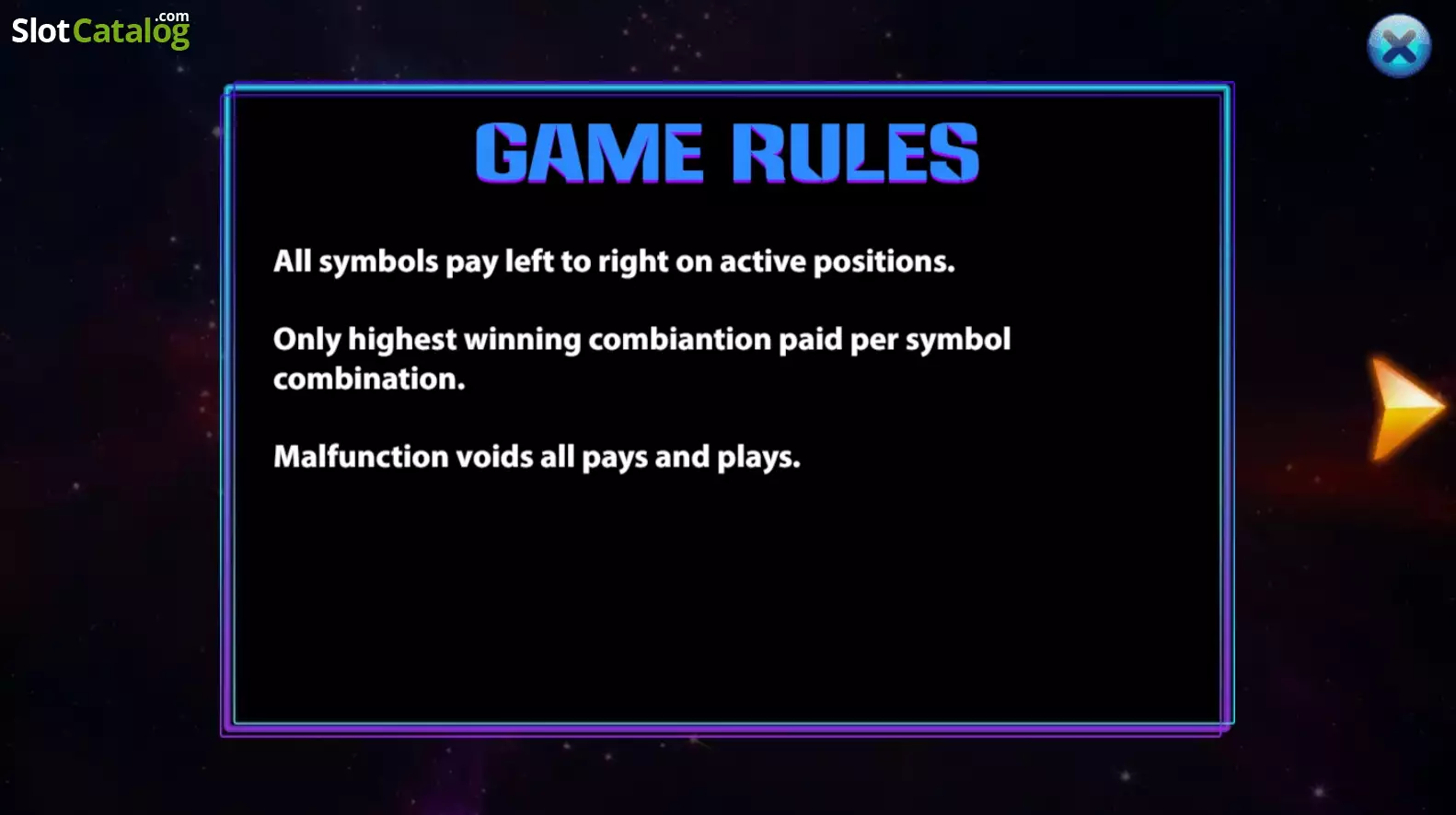 SlotCatalog.com

GAME RULES

All symbols pay left to right on active positions.

Only highest winning combiantion paid per symbol combination.

Malfunction voids all pays and plays.